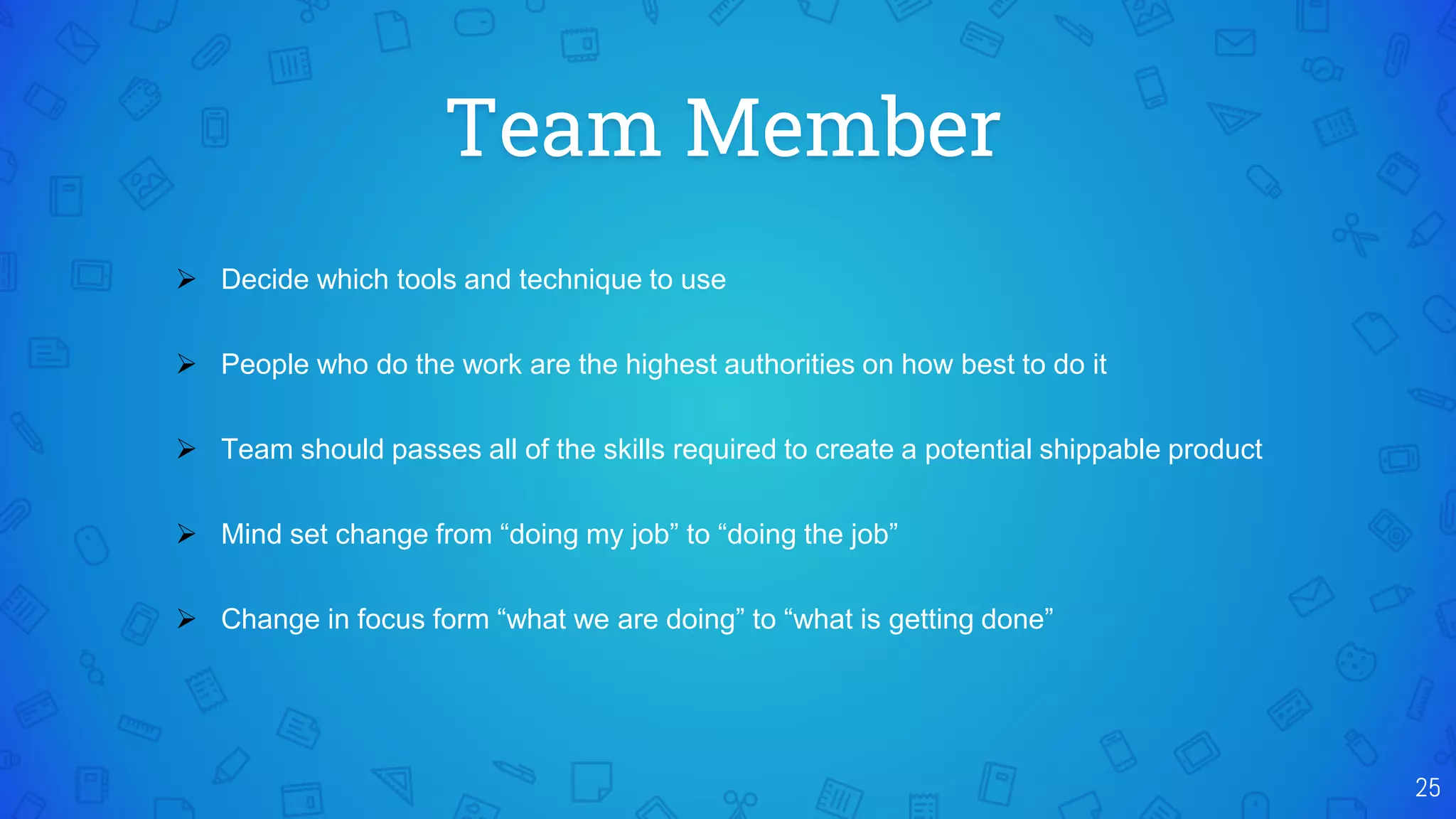 Team Member

➢ Decide which tools and technique to use

➢ People who do the work are the highest authorities on how best to do it

➢ Team should passes all of the skills required to create a potential shippable product

➢ Mind set change from “doing my job” to “doing the job”

➢ Change in focus form “what we are doing” to “what is getting done”

25